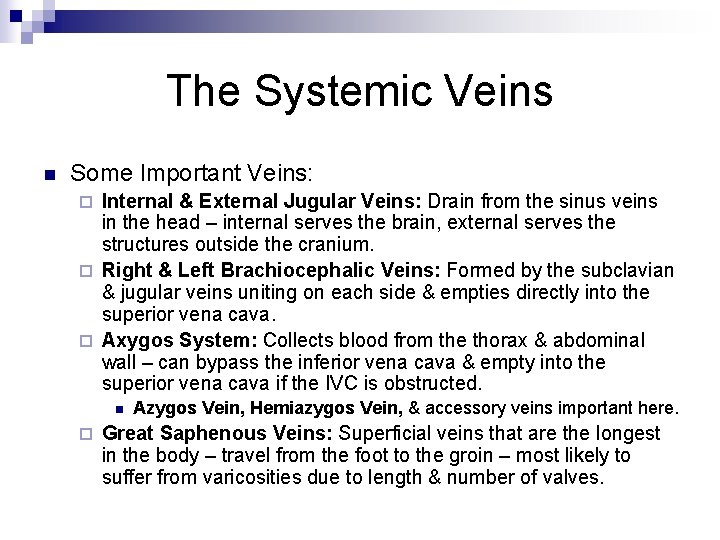 The Systemic Veins

Some Important Veins:

Internal & External Jugular Veins: Drain from the sinus veins in the head – internal serves the brain, external serves the structures outside the cranium.

Right & Left Brachiocephalic Veins: Formed by the subclavian & jugular veins uniting on each side & empties directly into the superior vena cava.

Axygos System: Collects blood from the thorax & abdominal wall – can bypass the inferior vena cava & empty into the superior vena cava if the IVC is obstructed.

Azygos Vein, Hemiazygos Vein, & accessory veins important here.

Great Saphenous Veins: Superficial veins that are the longest in the body – travel from the foot to the groin – most likely to suffer from varicosities due to length & number of valves.